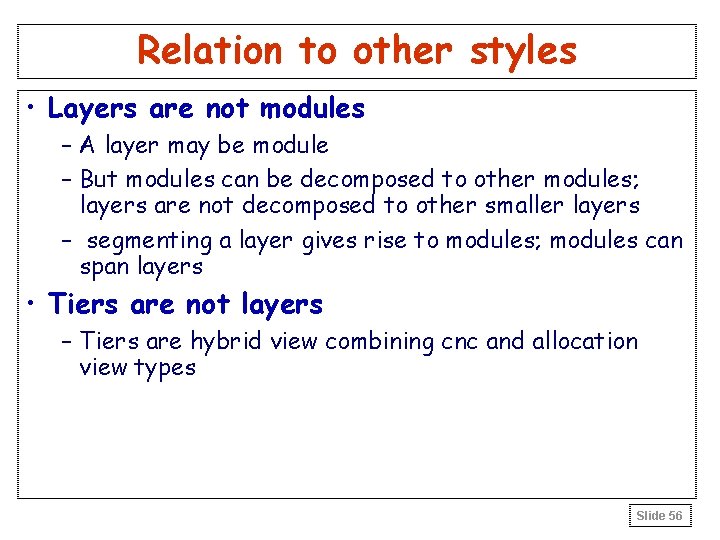 Relation to other styles

• Layers are not modules
– A layer may be module
– But modules can be decomposed to other modules; layers are not decomposed to other smaller layers
– segmenting a layer gives rise to modules; modules can span layers

• Tiers are not layers
– Tiers are hybrid view combining cnc and allocation view types

Slide 56